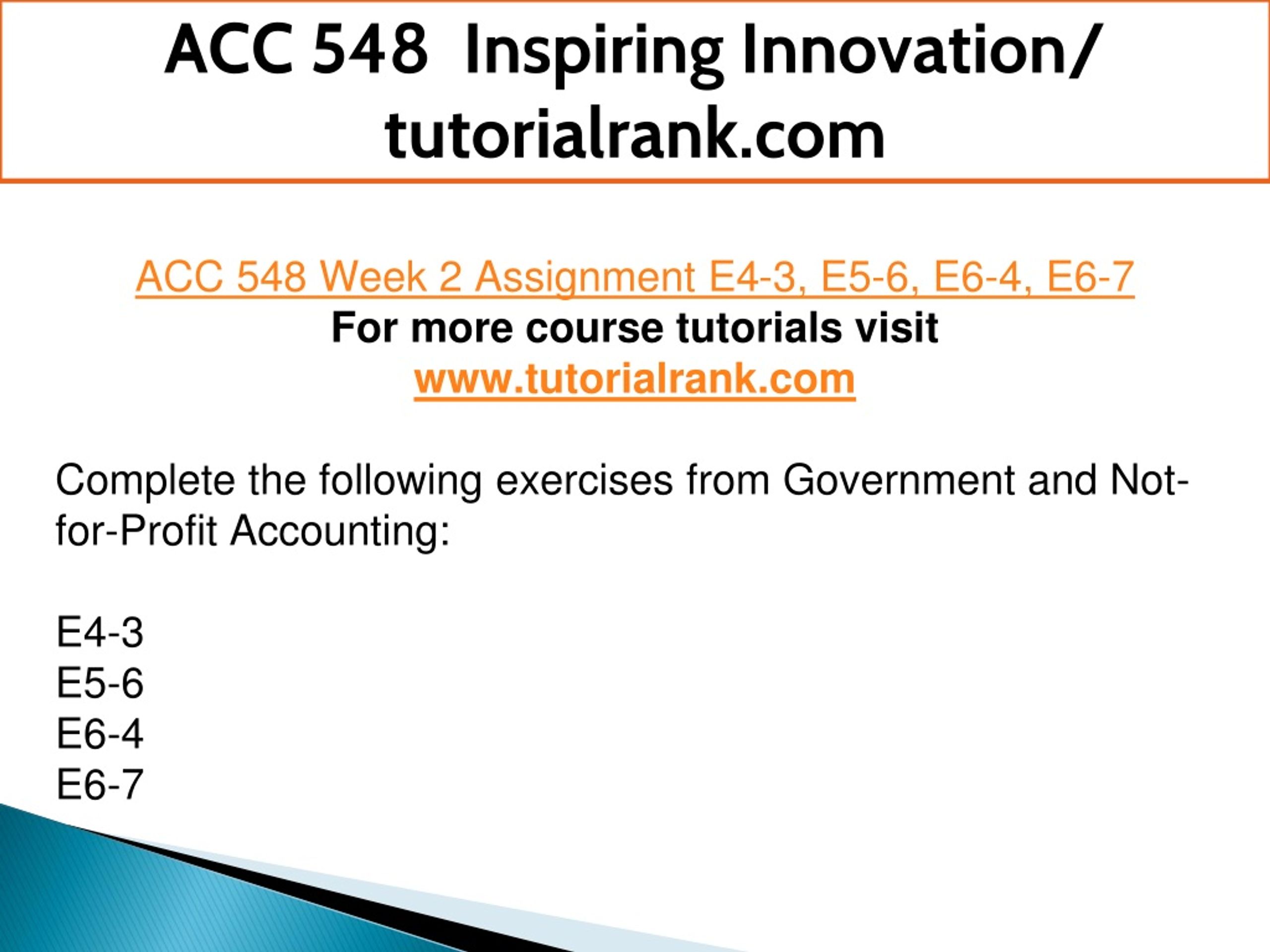 ACC 548 Inspiring Innovation/ tutorialrank.com

ACC 548 Week 2 Assignment E4-3, E5-6, E6-4, E6-7
For more course tutorials visit
www.tutorialrank.com

Complete the following exercises from Government and Not-for-Profit Accounting:

E4-3
E5-6
E6-4
E6-7